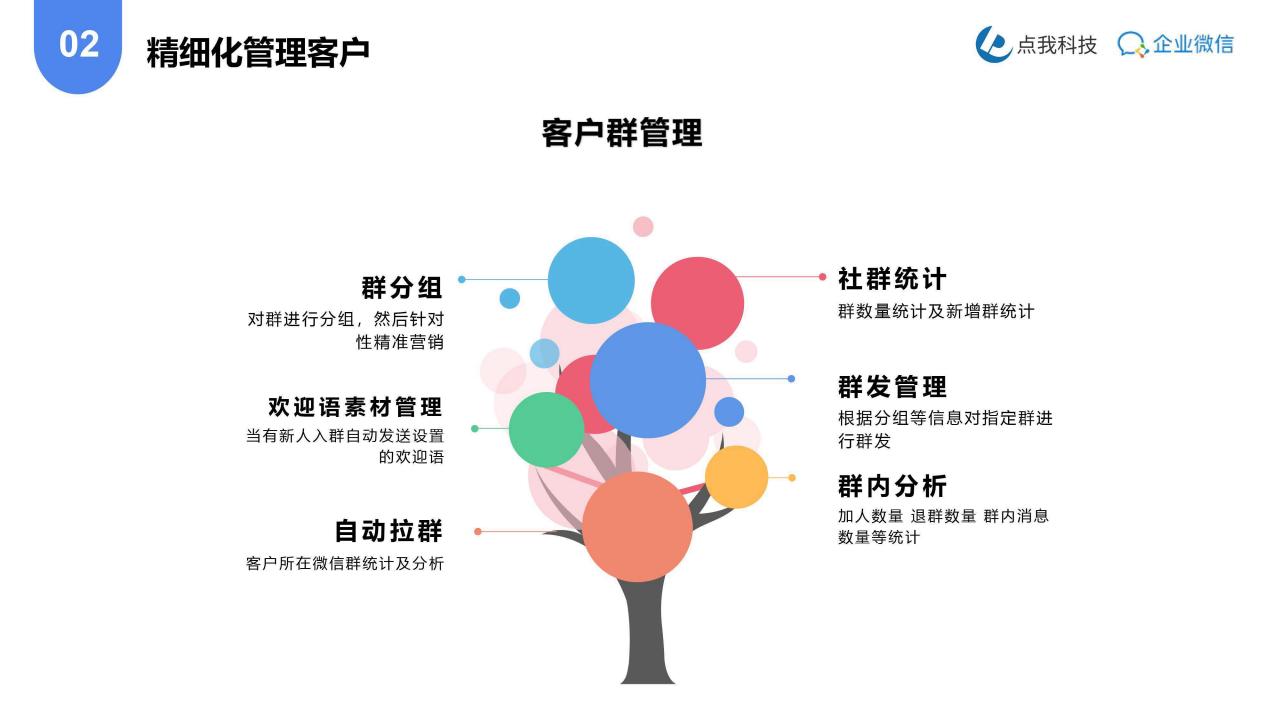 02 精细化管理客户

点我科技 企业微信

客户群管理

群分组
对群进行分组，然后针对性精准营销

欢迎语素材管理
当有新人入群自动发送设置的欢迎语

自动拉群
客户所在微信群统计及分析

社群统计
群数量统计及新增群统计

群发管理
根据分组等信息对指定群进行群发

群内分析
加人数量 退群数量 群内消息数量等统计